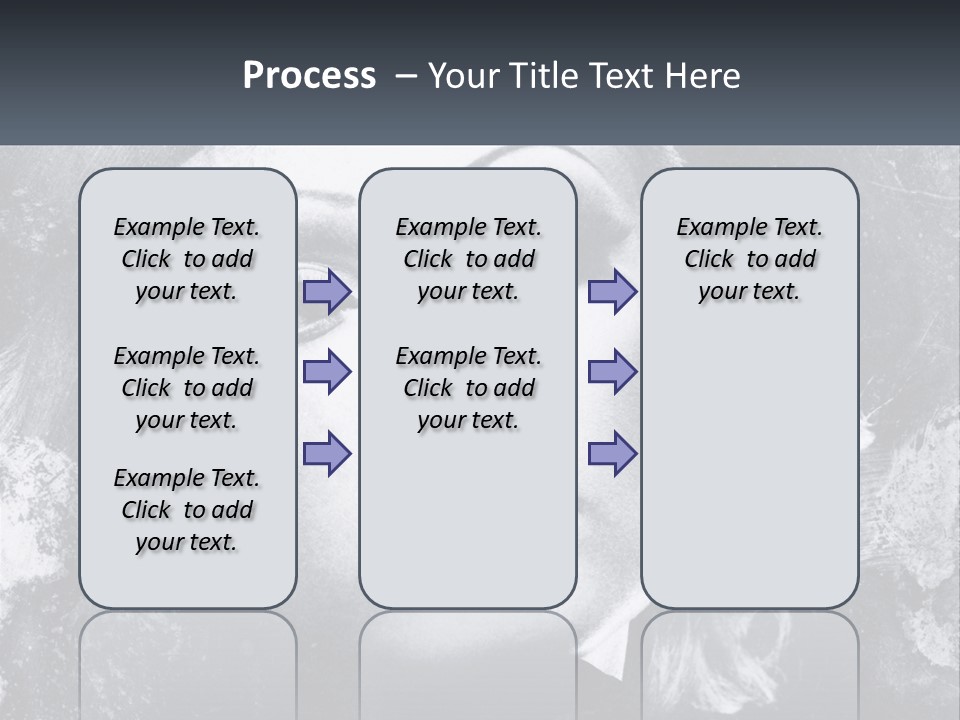 Process – Your Title Text Here

Example Text. Click to add your text.

Example Text. Click to add your text.

Example Text. Click to add your text.

Example Text. Click to add your text.

Example Text. Click to add your text.

Example Text. Click to add your text.